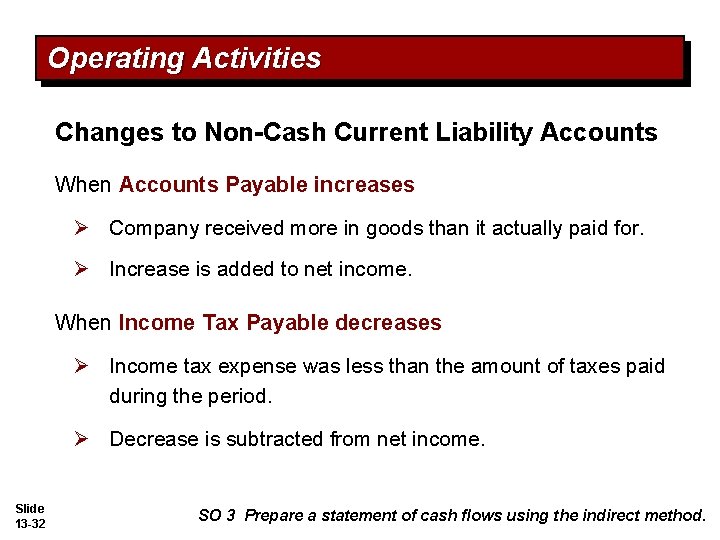 Operating Activities

Changes to Non-Cash Current Liability Accounts

When Accounts Payable increases

➢ Company received more in goods than it actually paid for.

➢ Increase is added to net income.

When Income Tax Payable decreases

➢ Income tax expense was less than the amount of taxes paid during the period.

➢ Decrease is subtracted from net income.

Slide 13-32

SO 3 Prepare a statement of cash flows using the indirect method.